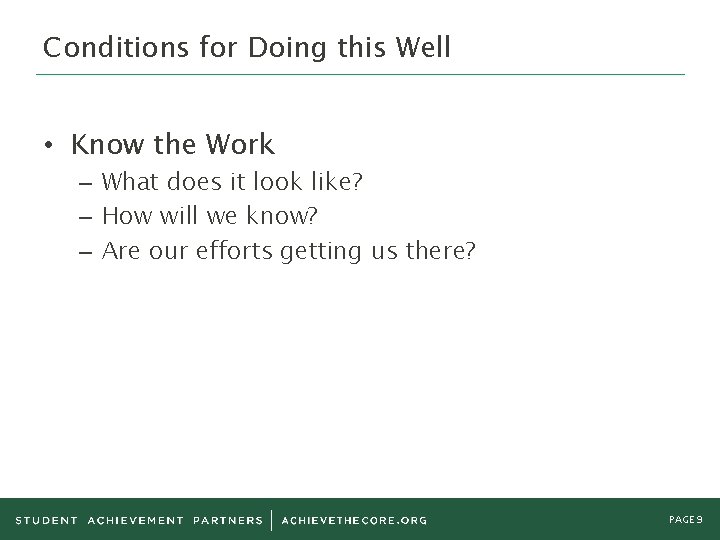 Conditions for Doing this Well

• Know the Work
– What does it look like?
– How will we know?
– Are our efforts getting us there?

STUDENT ACHIEVEMENT PARTNERS | ACHIEVETHECORE.ORG

PAGE 9